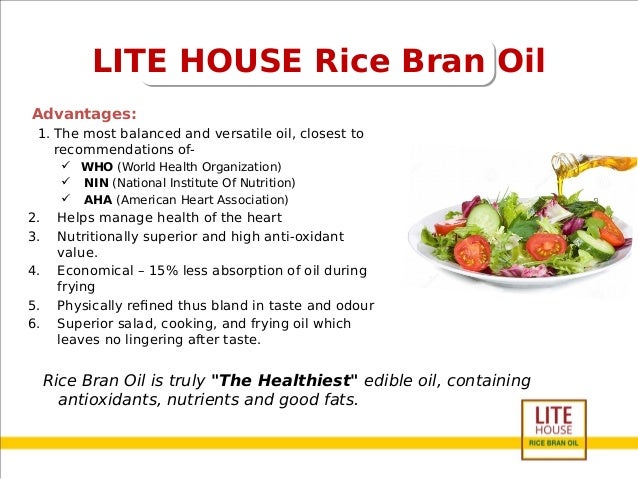 LITE HOUSE Rice Bran Oil

Advantages:

1. The most balanced and versatile oil, closest to recommendations of-
✓ WHO (World Health Organization)
✓ NIN (National Institute Of Nutrition)
✓ AHA (American Heart Association)
2. Helps manage health of the heart
3. Nutritionally superior and high anti-oxidant value.
4. Economical – 15% less absorption of oil during frying
5. Physically refined thus bland in taste and odour
6. Superior salad, cooking, and frying oil which leaves no lingering after taste.

Rice Bran Oil is truly "The Healthiest" edible oil, containing antioxidants, nutrients and good fats.

LITE HOUSE RICE BRAN OIL